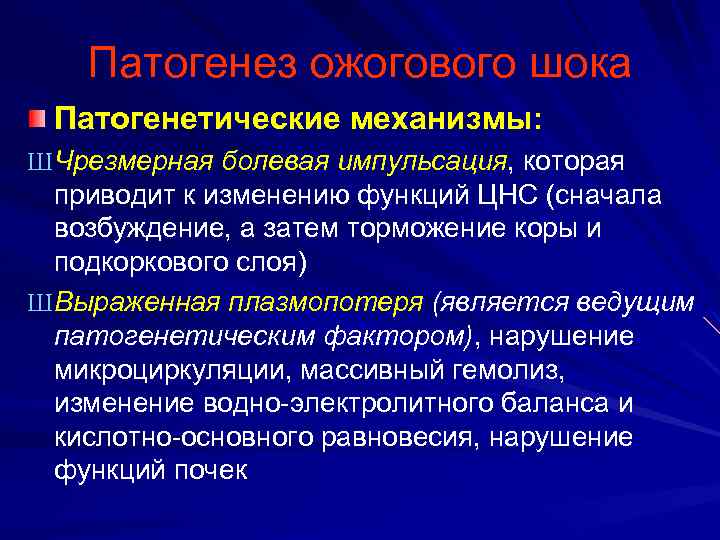 Патогенез ожогового шока

Патогенетические механизмы:

Ш Чрезмерная болевая импульсация, которая приводит к изменению функций ЦНС (сначала возбуждение, а затем торможение коры и подкоркового слоя)

Ш Выраженная плазмопотеря (является ведущим патогенетическим фактором), нарушение микроциркуляции, массивный гемолиз, изменение водно-электролитного баланса и кислотно-основного равновесия, нарушение функций почек